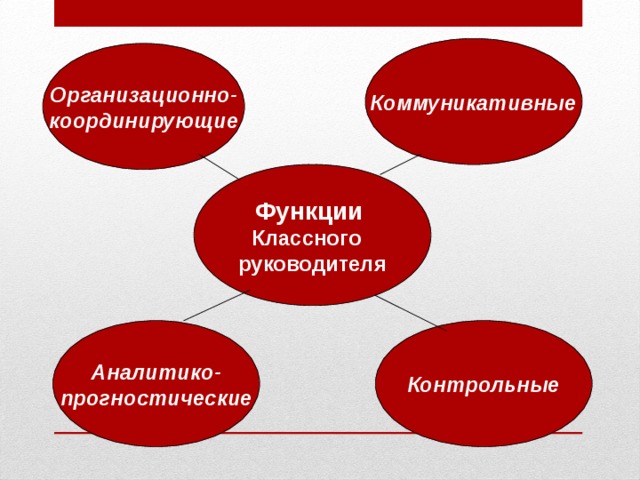 Организационно-координирующие

Коммуникативные

Функции
Классного
руководителя

Аналитико-прогностические

Контрольные